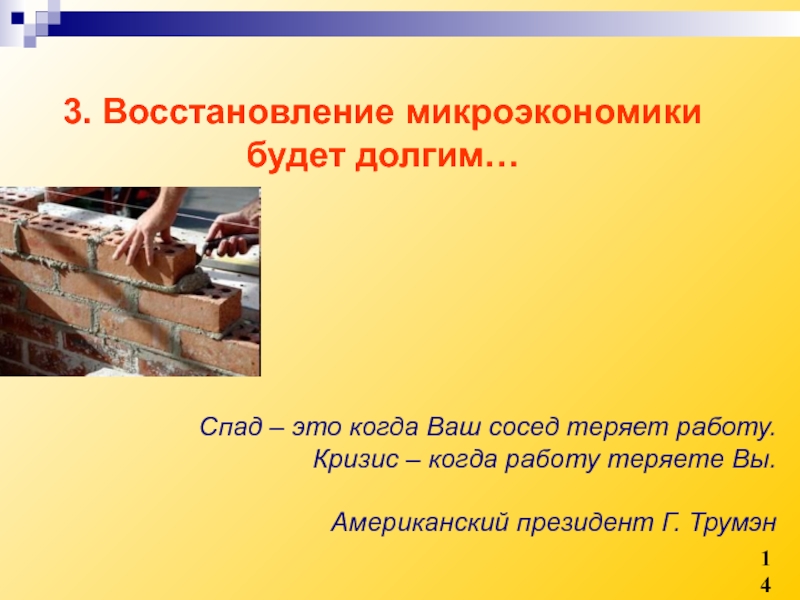 3. Восстановление микроэкономики будет долгим…

Спад – это когда Ваш сосед теряет работу.
Кризис – когда работу теряете Вы.

Американский президент Г. Трумэн

14